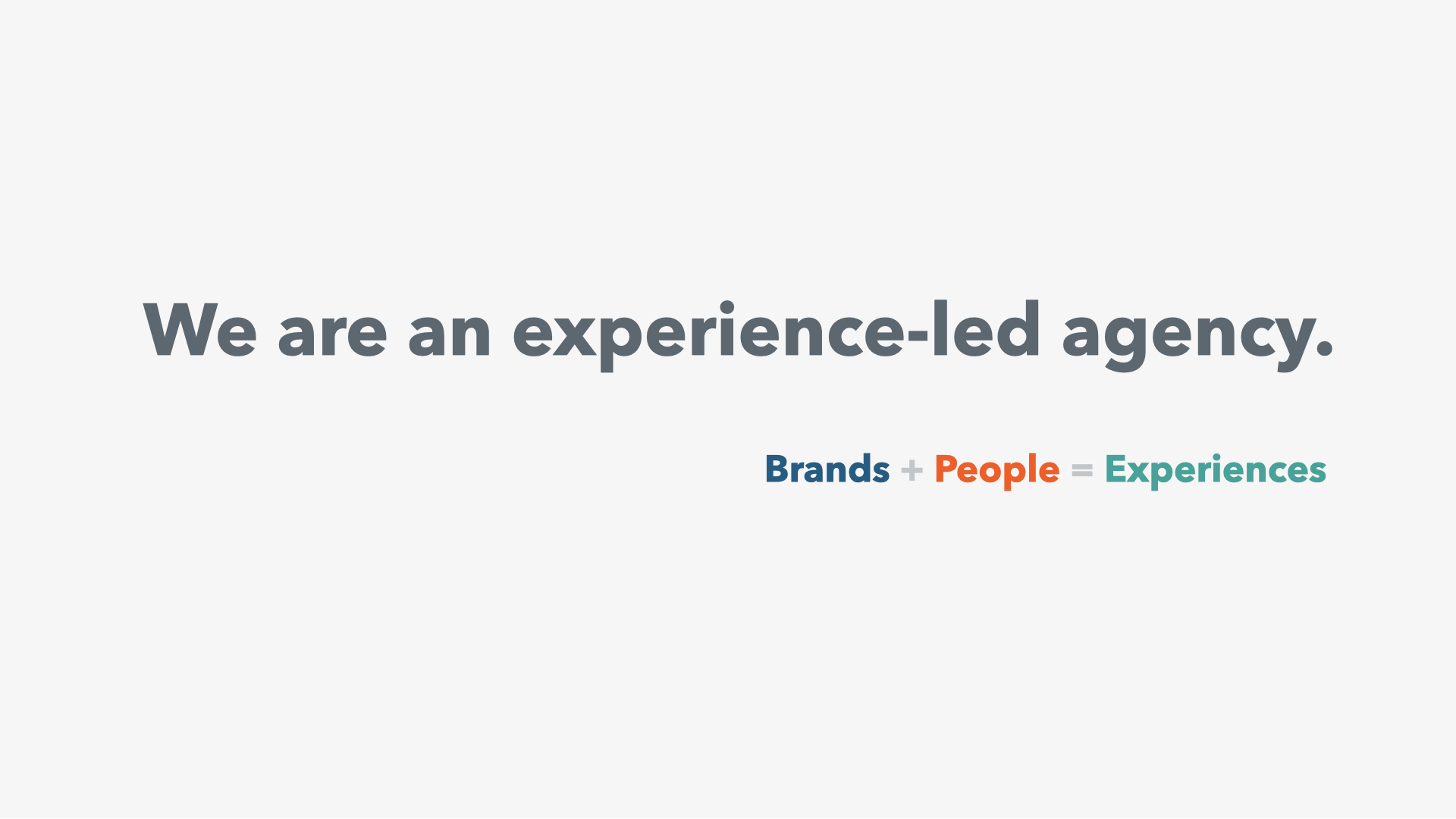 We are an experience-led agency.

Brands + People = Experiences